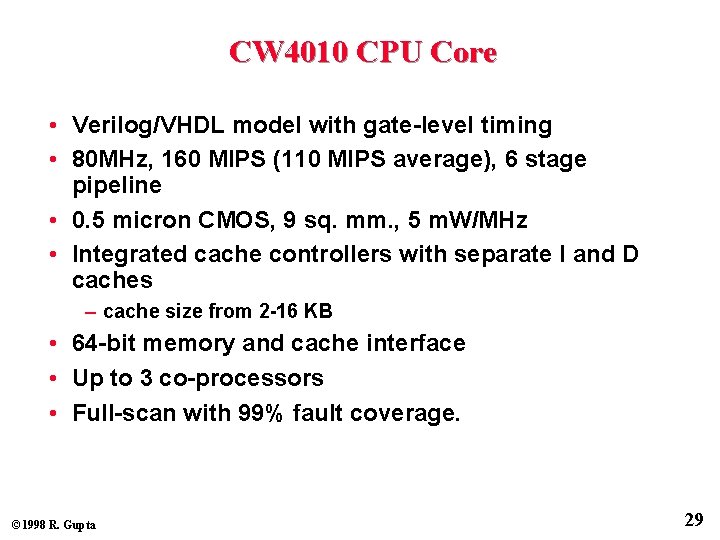 CW4010 CPU Core

• Verilog/VHDL model with gate-level timing
• 80MHz, 160 MIPS (110 MIPS average), 6 stage pipeline
• 0.5 micron CMOS, 9 sq. mm., 5 mW/MHz
• Integrated cache controllers with separate I and D caches
– cache size from 2-16 KB
• 64-bit memory and cache interface
• Up to 3 co-processors
• Full-scan with 99% fault coverage.

©1998 R. Gupta

29